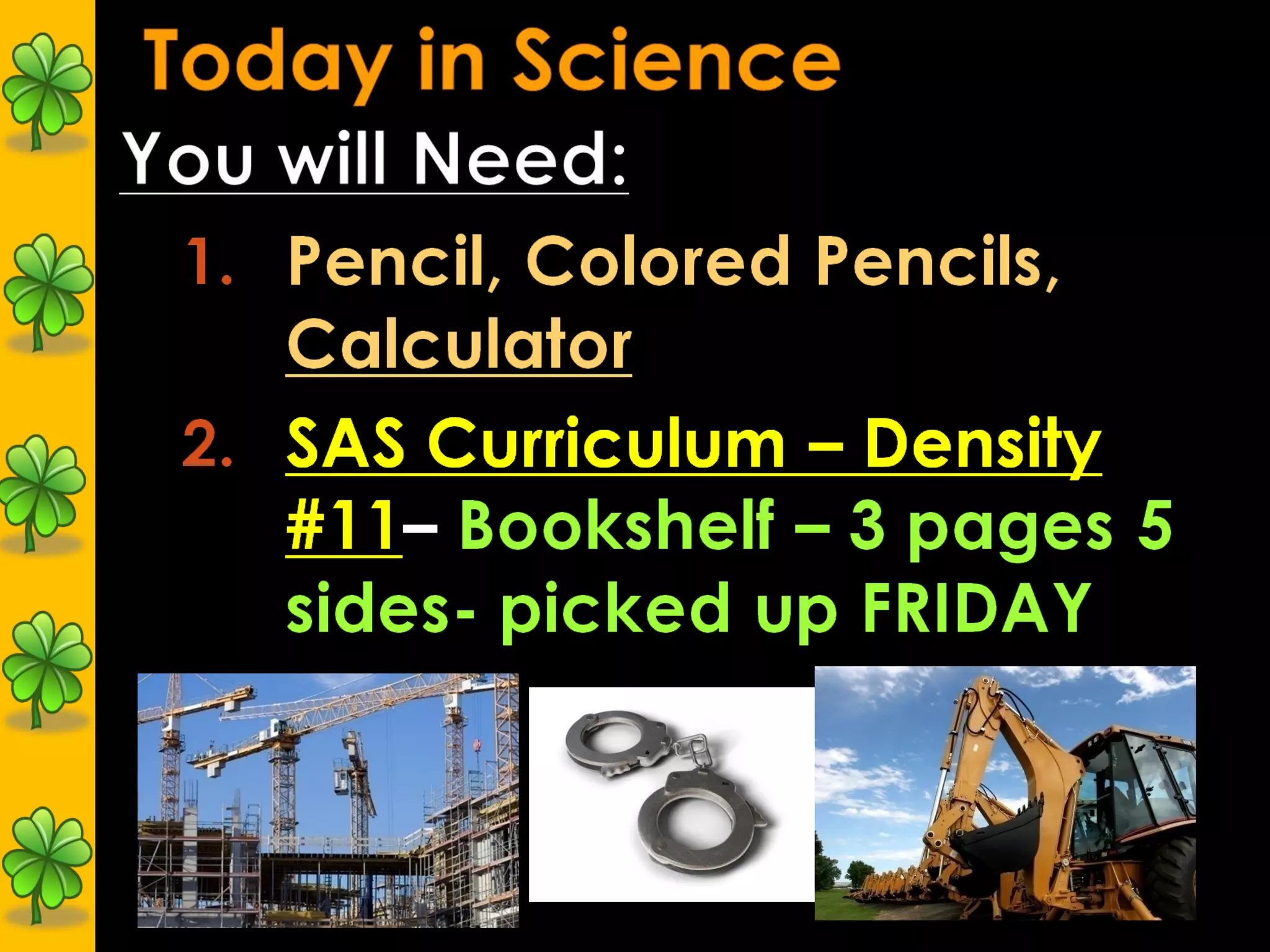 Today in Science

You will Need:

1. Pencil, Colored Pencils, Calculator

2. SAS Curriculum – Density #11– Bookshelf – 3 pages 5 sides- picked up FRIDAY